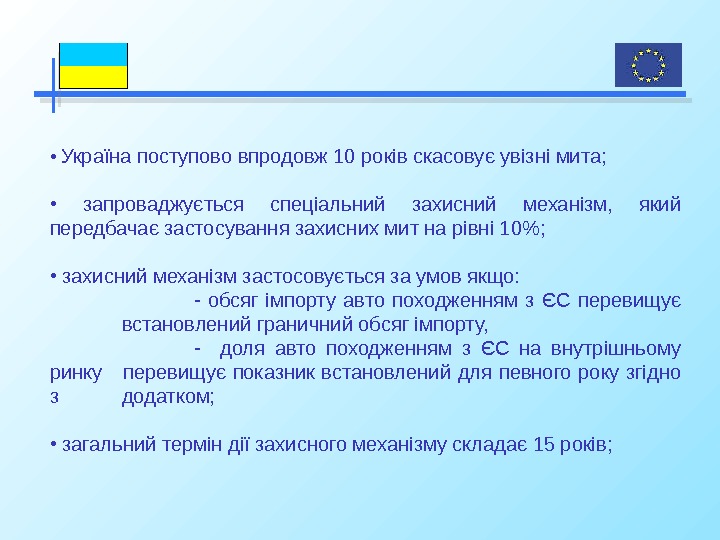 • Україна поступово впродовж 10 років скасовує увізні мита;

• запроваджується спеціальний захисний механізм, який передбачає застосування захисних мит на рівні 10%;

• захисний механізм застосовується за умов якщо:

- обсяг імпорту авто походженням з ЄС перевищує встановлений граничний обсяг імпорту,

- доля авто походженням з ЄС на внутрішньому ринку перевищує показник встановлений для певного року згідно з додатком;

• загальний термін дії захисного механізму складає 15 років;